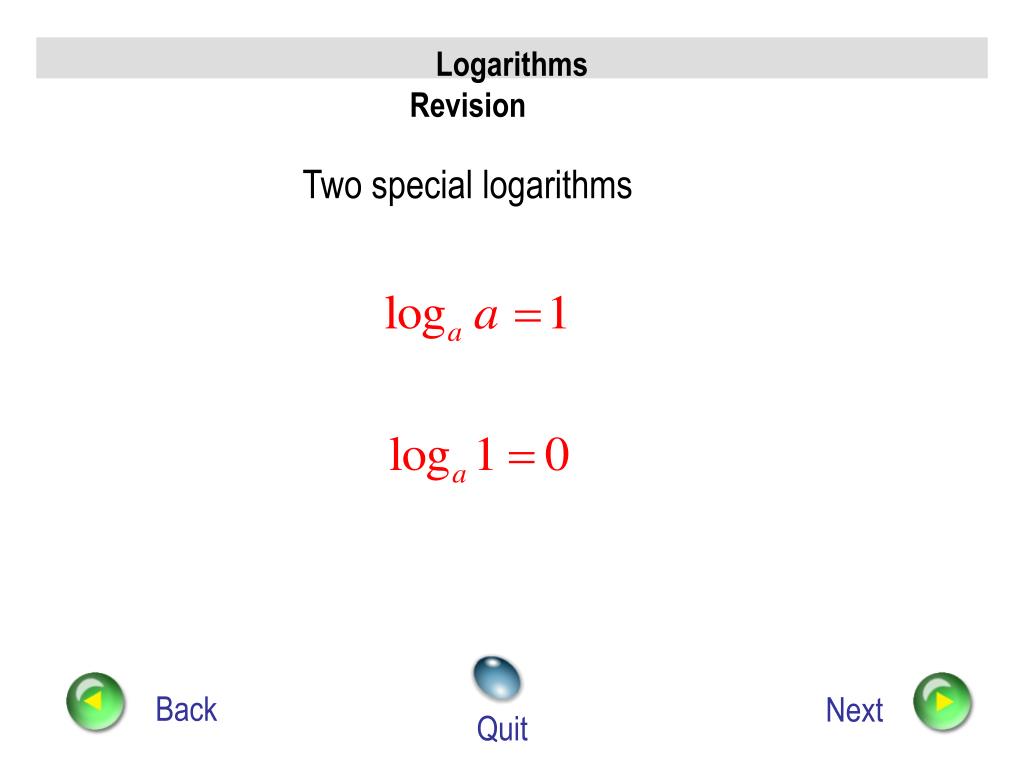 Logarithms
Revision

Two special logarithms

$\log_a a = 1$

$\log_a 1 = 0$

Back

Quit

Next